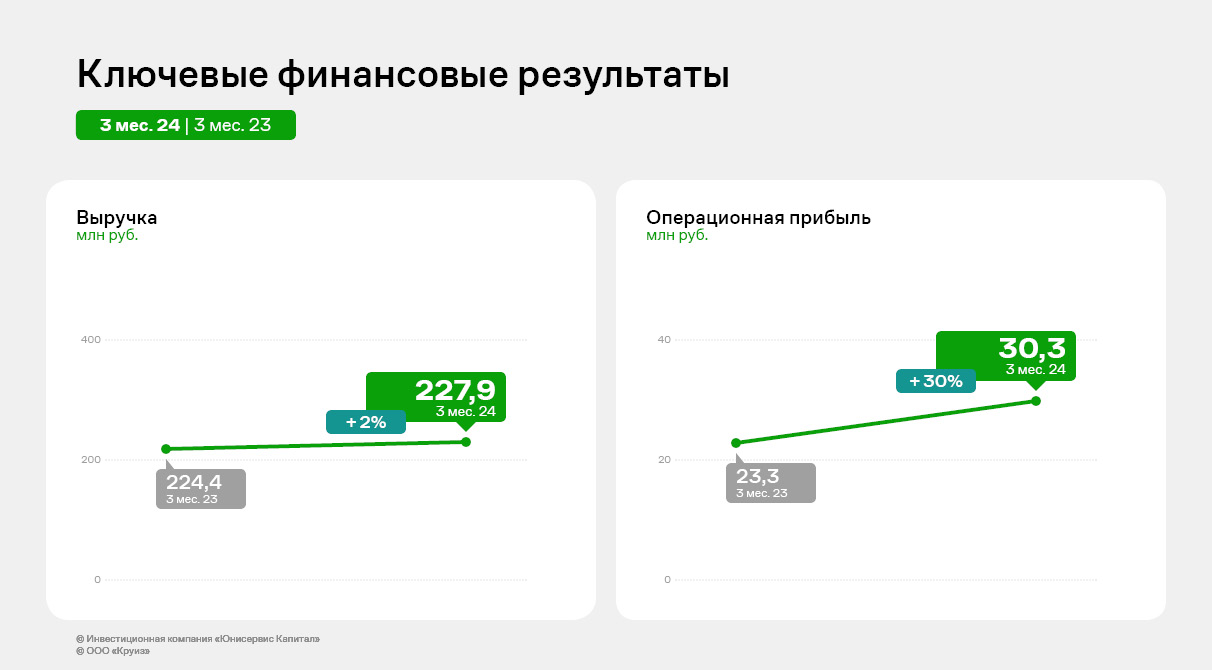 Ключевые финансовые результаты

3 мес. 24 | 3 мес. 23

Выручка
млн руб.

400
200
0

227,9
3 мес. 24

+ 2%

224,4
3 мес. 23

Операционная прибыль
млн руб.

40
20
0

30,3
3 мес. 24

+ 30%

23,3
3 мес. 23

© Инвестиционная компания «Юнисервис Капитал»
© ООО «Круиз»